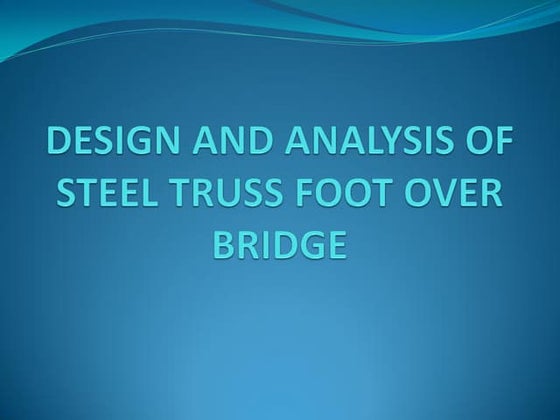 DESIGN AND ANALYSIS OF STEEL TRUSS FOOT OVER BRIDGE